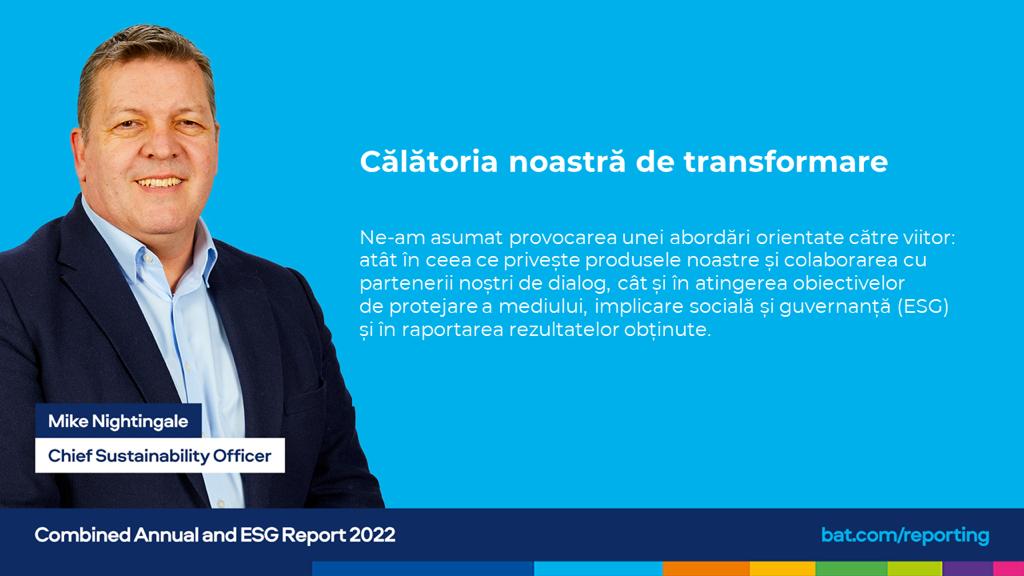 Călătoria noastră de transformare

Ne-am asumat provocarea unei abordări orientate către viitor: atât în ceea ce privește produsele noastre și colaborarea cu partenerii noștri de dialog, cât și în atingerea obiectivelor de protejare a mediului, implicare socială și guvernanță (ESG) și în raportarea rezultatelor obținute.

Mike Nightingale

Chief Sustainability Officer

Combined Annual and ESG Report 2022

bat.com/reporting